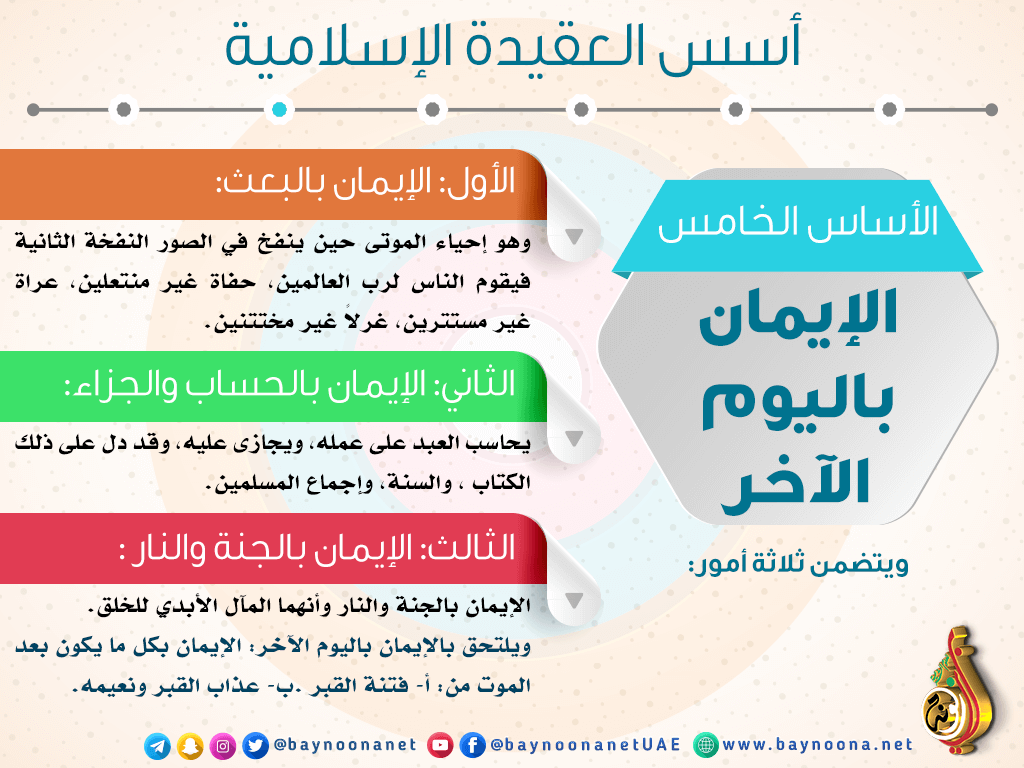 أسس العقيدة الإسلامية

الأساس الخامس

الإيمان باليوم الآخر

ويتضمن ثلاثة أمور:

الأول: الإيمان بالبعث:

وهو إحياء الموتى حين ينفخ في الصور النفخة الثانية فيقوم الناس لرب العالمين، حفاة غير منتعلين، عراة غير مستترين، غرلاً غير مختتنين.

الثاني: الإيمان بالحساب والجزاء:

يحاسب العبد على عمله، ويجازى عليه، وقد دل على ذلك الكتاب ، والسنة، وإجماع المسلمين.

الثالث: الإيمان بالجنة والنار :

الإيمان بالجنة والنار وأنهما المآل الأبدي للخلق.
ويلتحق بالإيمان باليوم الآخر: الايمان بكل ما يكون بعد الموت من: أ- فتنة القبر .ب- عذاب القبر ونعيمه.

@baynoonanet @baynoonanetUAE www.baynoona.net